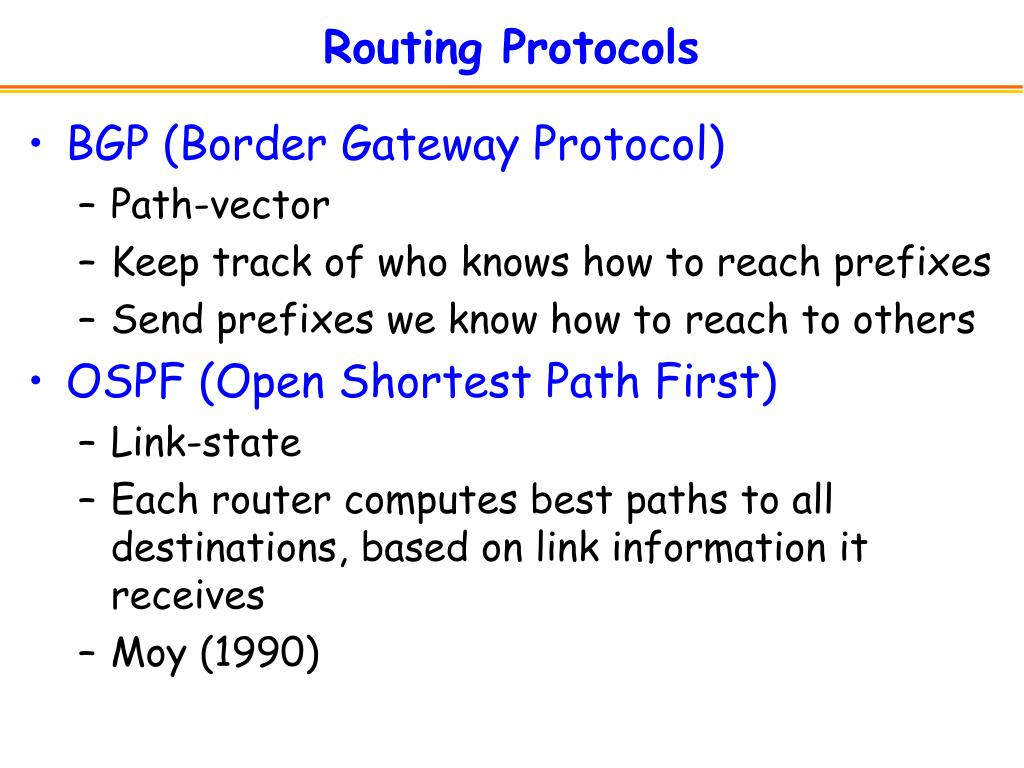 Routing Protocols

• BGP (Border Gateway Protocol)
– Path-vector
– Keep track of who knows how to reach prefixes
– Send prefixes we know how to reach to others

• OSPF (Open Shortest Path First)
– Link-state
– Each router computes best paths to all destinations, based on link information it receives
– Moy (1990)